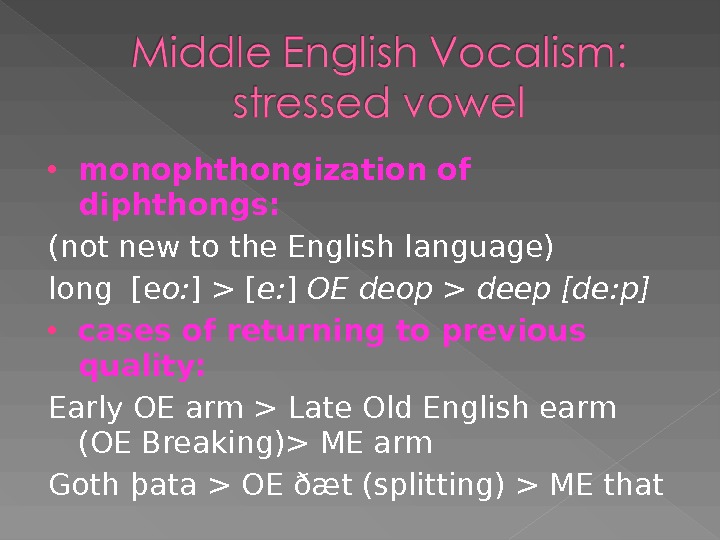 Middle English Vocalism: stressed vowel

• monophthongization of diphthongs:

(not new to the English language)

long [eo:] > [e:] OE deop > deep [de:p]

• cases of returning to previous quality:

Early OE arm > Late Old English earm (OE Breaking)> ME arm

Goth þata > OE ðæt (splitting) > ME that